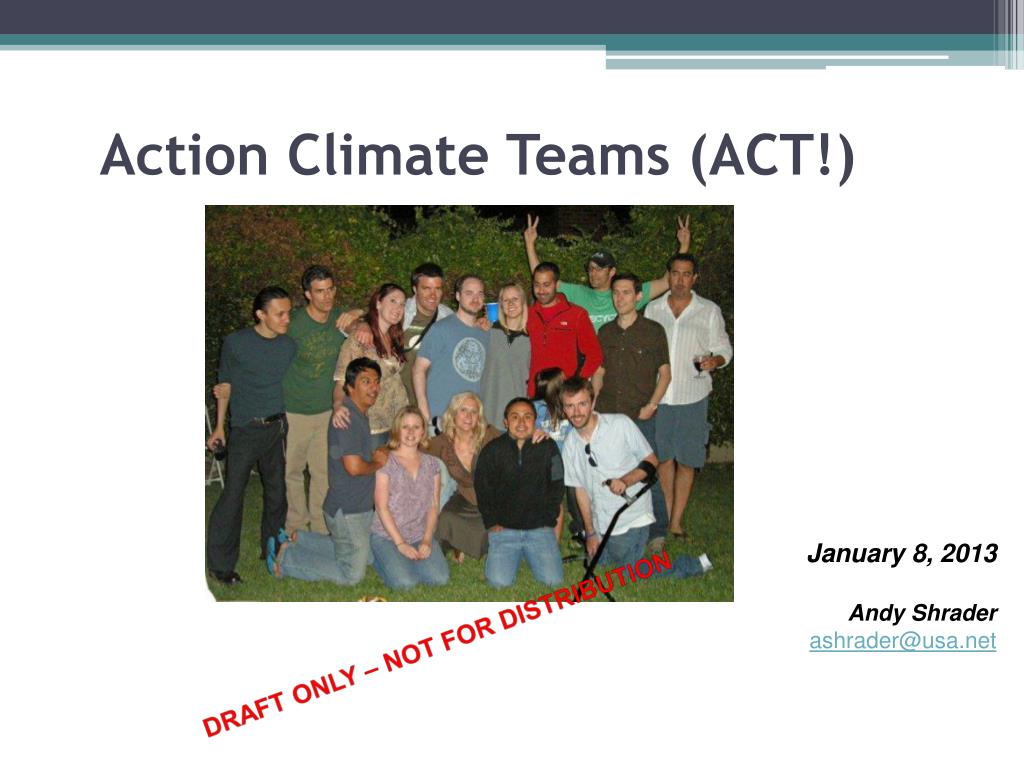 Action Climate Teams (ACT!)

January 8, 2013

Andy Shrader
ashrader@usa.net

DRAFT ONLY – NOT FOR DISTRIBUTION